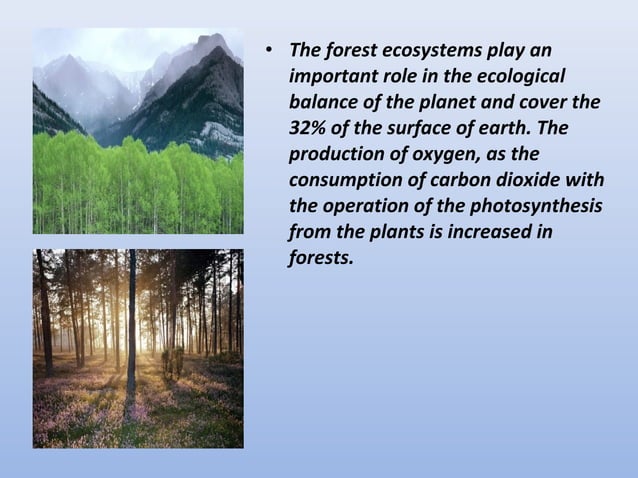 • The forest ecosystems play an important role in the ecological balance of the planet and cover the 32% of the surface of earth. The production of oxygen, as the consumption of carbon dioxide with the operation of the photosynthesis from the plants is increased in forests.